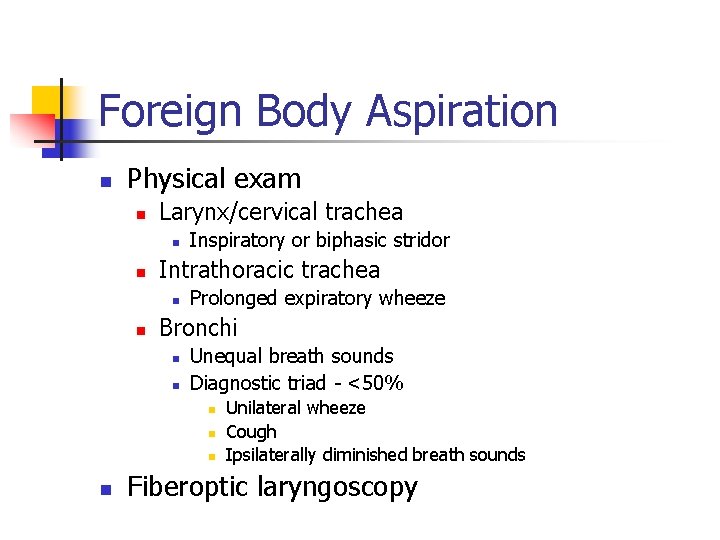 Foreign Body Aspiration

- Physical exam
  - Larynx/cervical trachea
    - Inspiratory or biphasic stridor
  - Intrathoracic trachea
    - Prolonged expiratory wheeze
  - Bronchi
    - Unequal breath sounds
    - Diagnostic triad - <50%
      - Unilateral wheeze
      - Cough
      - Ipsilaterally diminished breath sounds
- Fiberoptic laryngoscopy